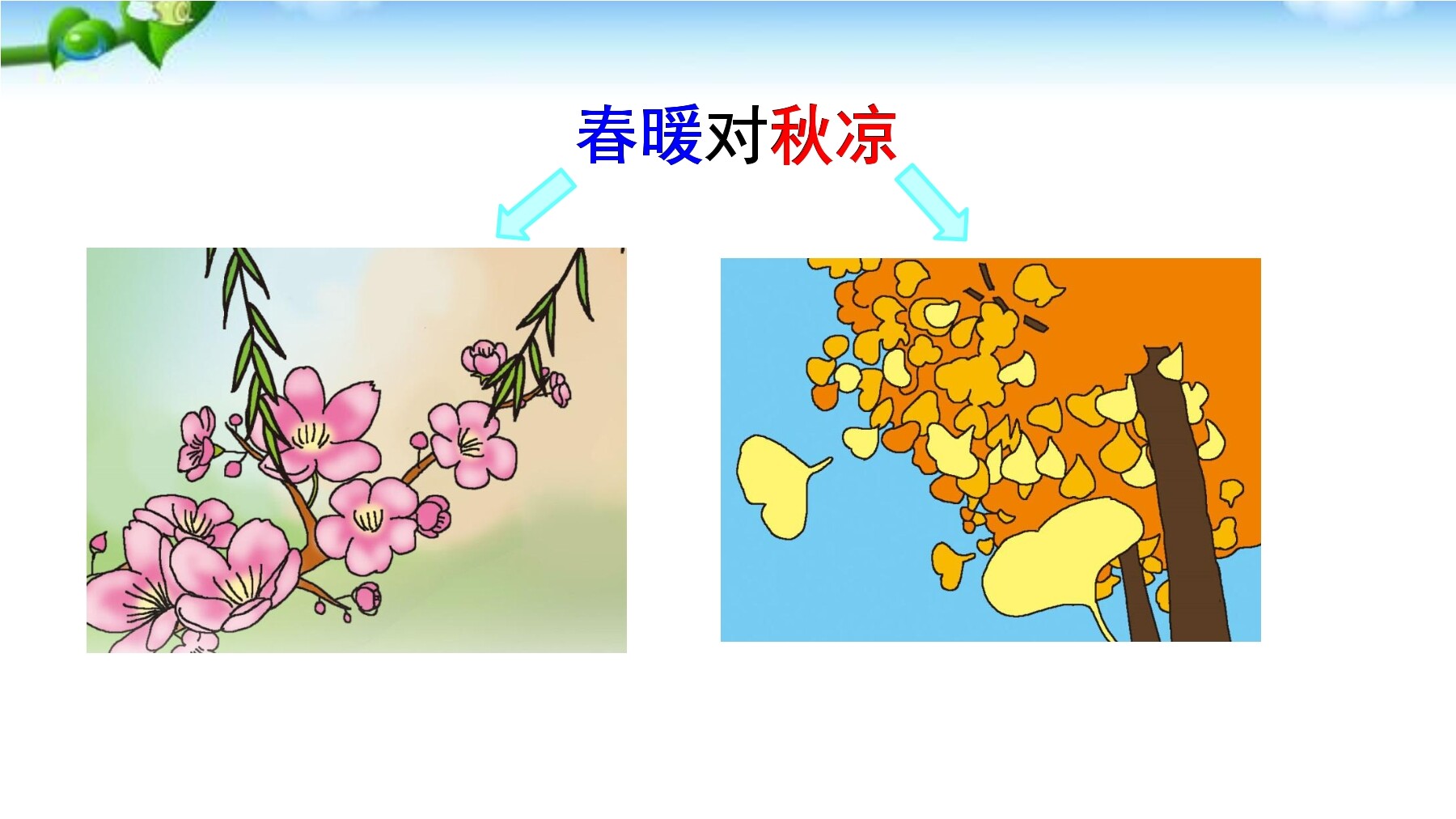 春暖对秋凉